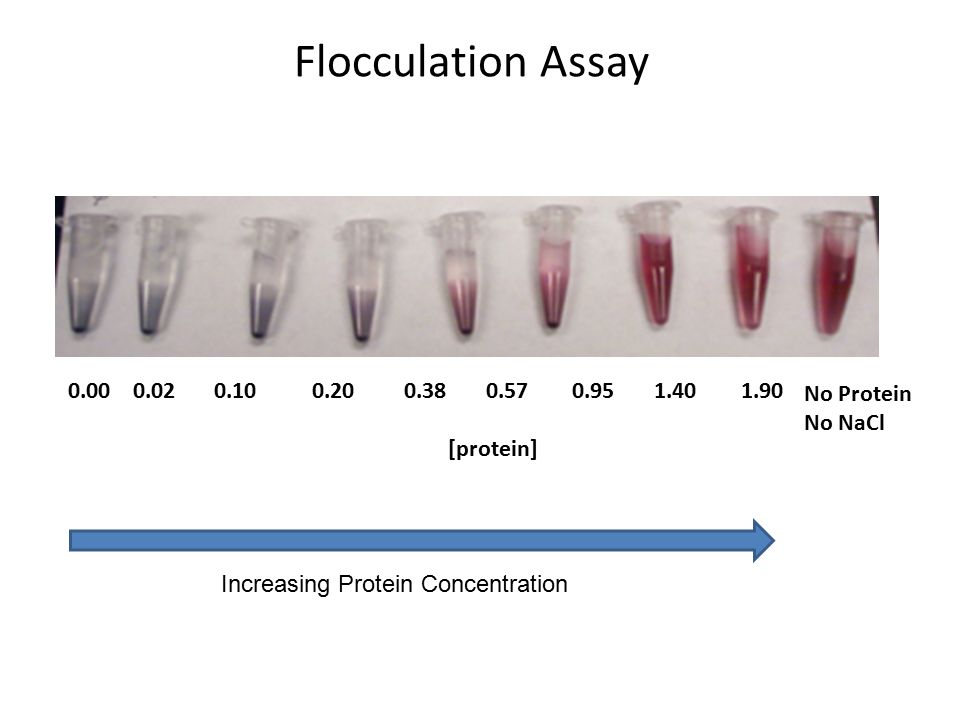 Flocculation Assay

0.00 0.02 0.10 0.20 0.38 0.57 0.95 1.40 1.90 No Protein No NaCl

[protein]

Increasing Protein Concentration